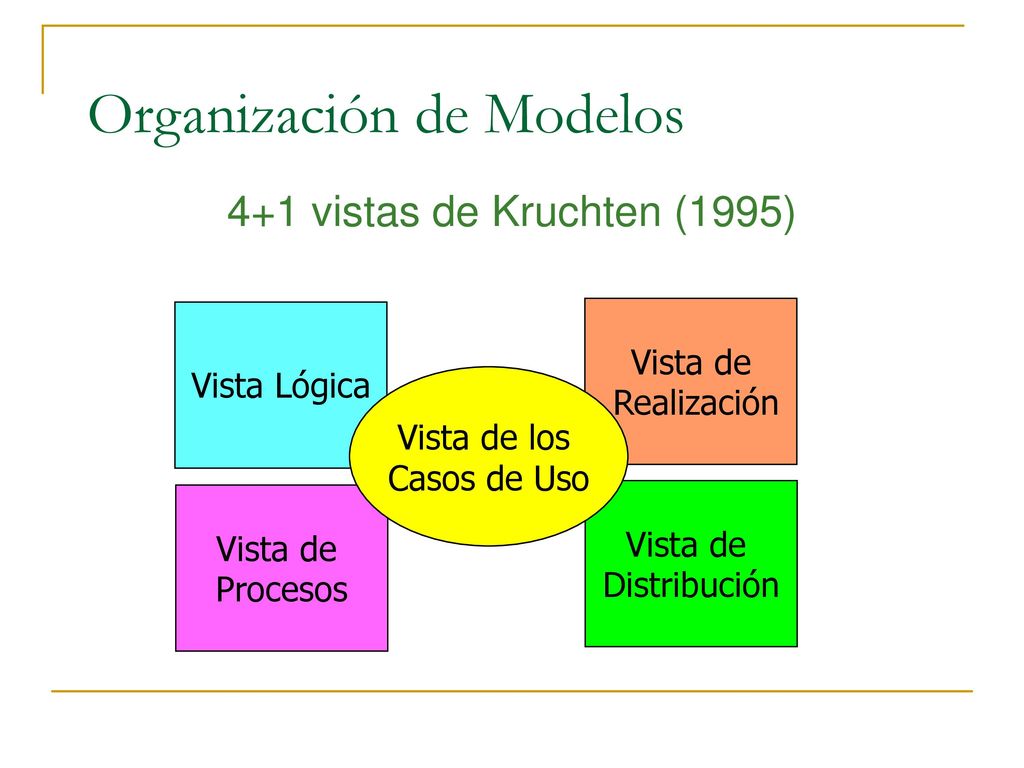 Organización de Modelos

4+1 vistas de Kruchten (1995)

Vista Lógica

Vista de Realización

Vista de los Casos de Uso

Vista de Procesos

Vista de Distribución